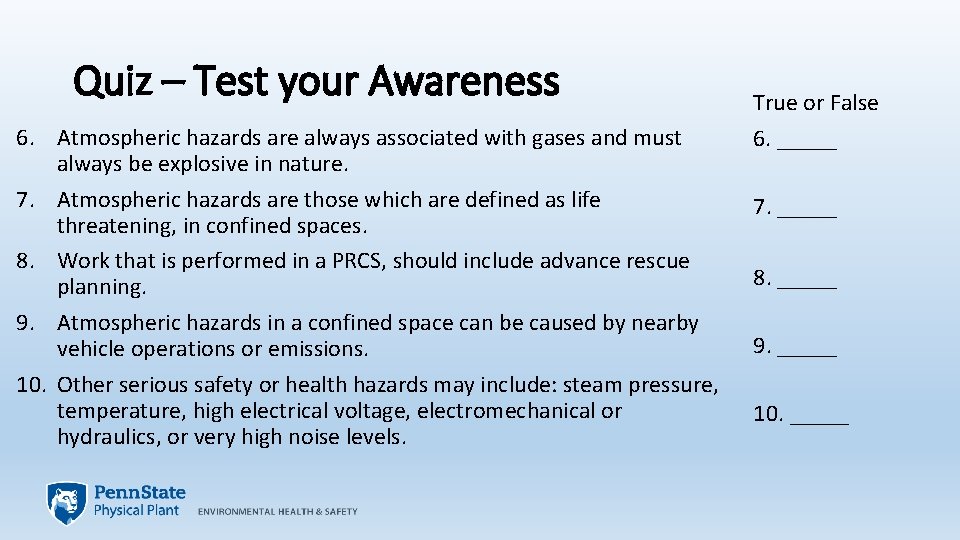 Quiz – Test your Awareness

6. Atmospheric hazards are always associated with gases and must always be explosive in nature.
7. Atmospheric hazards are those which are defined as life threatening, in confined spaces.
8. Work that is performed in a PRCS, should include advance rescue planning.
9. Atmospheric hazards in a confined space can be caused by nearby vehicle operations or emissions.
10. Other serious safety or health hazards may include: steam pressure, temperature, high electrical voltage, electromechanical or hydraulics, or very high noise levels.

True or False
6. _____
7. _____
8. _____
9. _____
10. _____

PennState
Physical Plant
ENVIRONMENTAL HEALTH & SAFETY